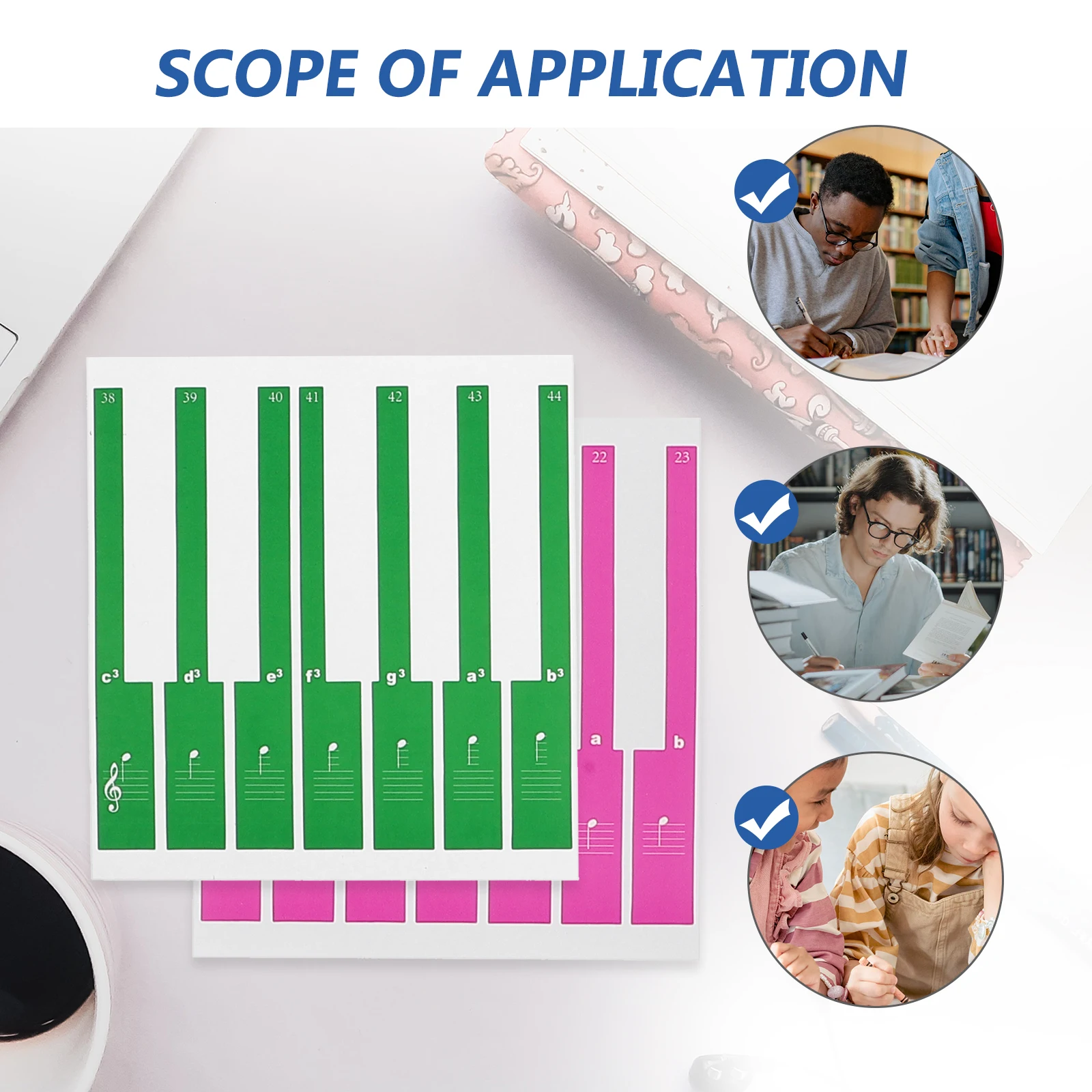 SCOPE OF APPLICATION

38 39 40 41 42 43 44

$c^3$ $d^3$ $e^3$ $f^3$ $g^3$ $a^3$ $b^3$

22 23

a b